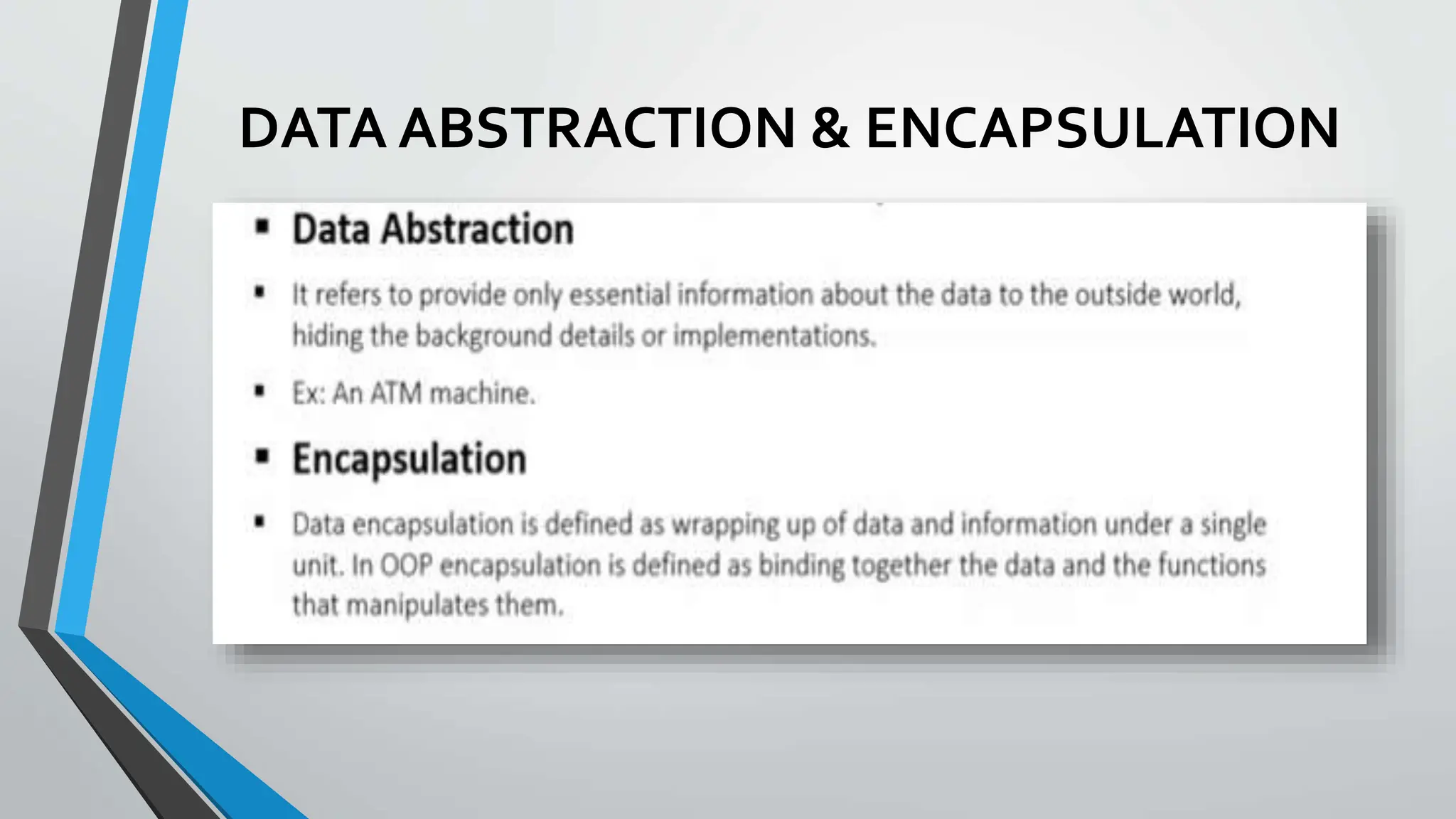 DATA ABSTRACTION & ENCAPSULATION

▪ Data Abstraction

▪ It refers to provide only essential information about the data to the outside world, hiding the background details or implementations.

▪ Ex: An ATM machine.

▪ Encapsulation

▪ Data encapsulation is defined as wrapping up of data and information under a single unit. In OOP encapsulation is defined as binding together the data and the functions that manipulates them.